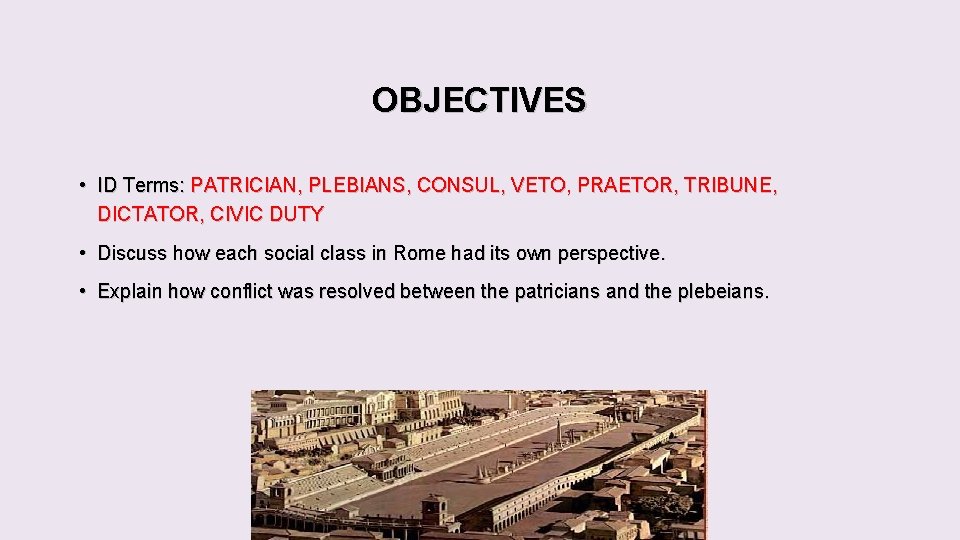 OBJECTIVES

• ID Terms: PATRICIAN, PLEBIANS, CONSUL, VETO, PRAETOR, TRIBUNE, DICTATOR, CIVIC DUTY

• Discuss how each social class in Rome had its own perspective.

• Explain how conflict was resolved between the patricians and the plebeians.